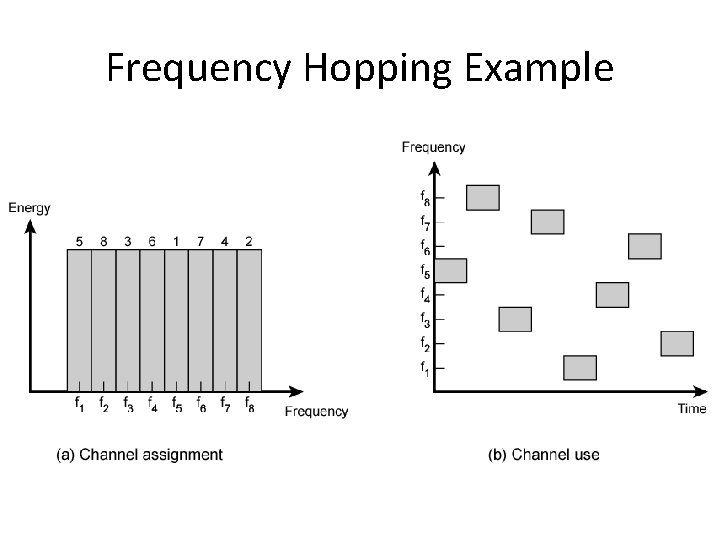 Frequency Hopping Example

Energy

5 8 3 6 1 7 4 2

$f_1$ $f_2$ $f_3$ $f_4$ $f_5$ $f_6$ $f_7$ $f_8$

Frequency

(a) Channel assignment

Frequency

$f_8$
$f_7$
$f_6$
$f_5$
$f_4$
$f_3$
$f_2$
$f_1$

Time

(b) Channel use